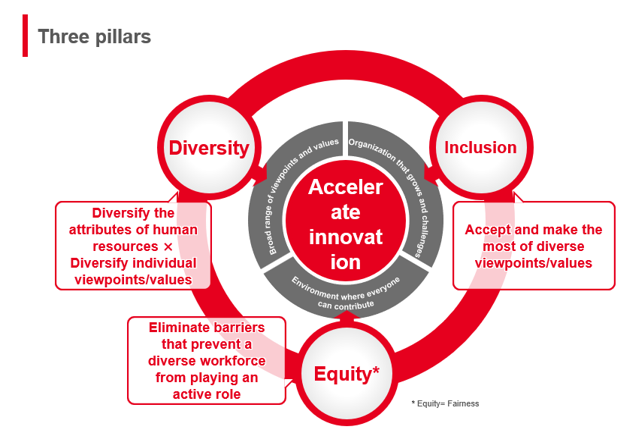 Three pillars

Diversity

Inclusion

Broad range of viewpoints and values

Organization that grows and challenges

Acceler ate innovat ion

Environment where everyone can contribute

Diversify the attributes of human resources × Diversify individual viewpoints/values

Accept and make the most of diverse viewpoints/values

Eliminate barriers that prevent a diverse workforce from playing an active role

Equity*

* Equity= Fairness